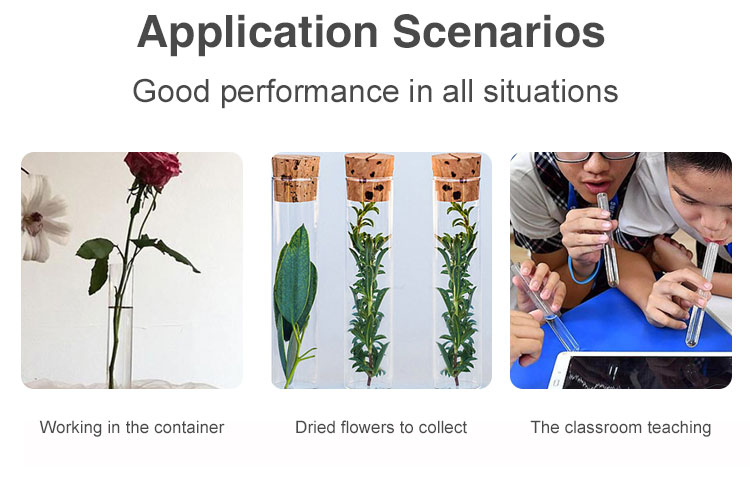 Application Scenarios

Good performance in all situations

Working in the container

Dried flowers to collect

The classroom teaching